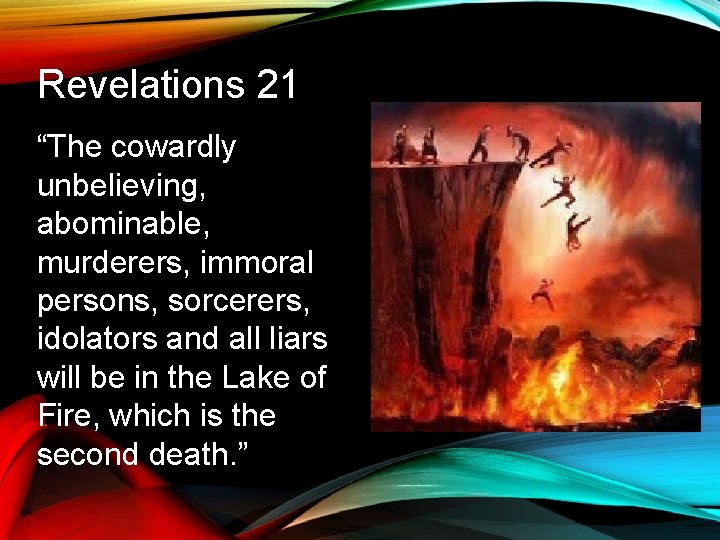 Revelations 21

“The cowardly unbelieving, abominable, murderers, immoral persons, sorcerers, idolators and all liars will be in the Lake of Fire, which is the second death.”